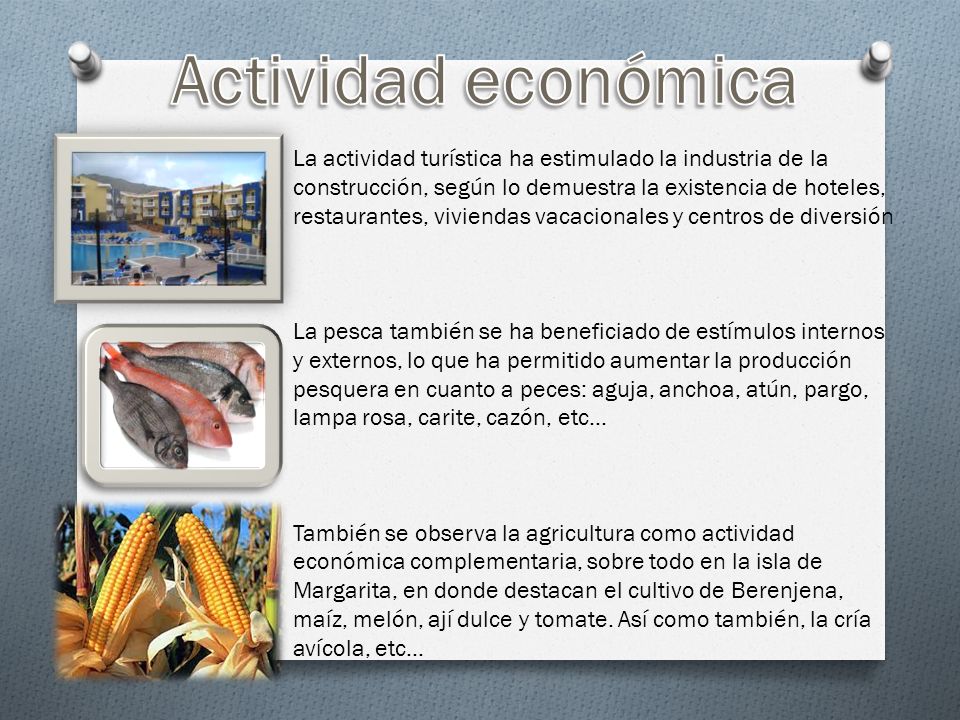 Actividad económica

La actividad turística ha estimulado la industria de la construcción, según lo demuestra la existencia de hoteles, restaurantes, viviendas vacacionales y centros de diversión

La pesca también se ha beneficiado de estímulos internos y externos, lo que ha permitido aumentar la producción pesquera en cuanto a peces: aguja, anchoa, atún, pargo, lampa rosa, carite, cazón, etc…

También se observa la agricultura como actividad económica complementaria, sobre todo en la isla de Margarita, en donde destacan el cultivo de Berenjena, maíz, melón, ají dulce y tomate. Así como también, la cría avícola, etc…